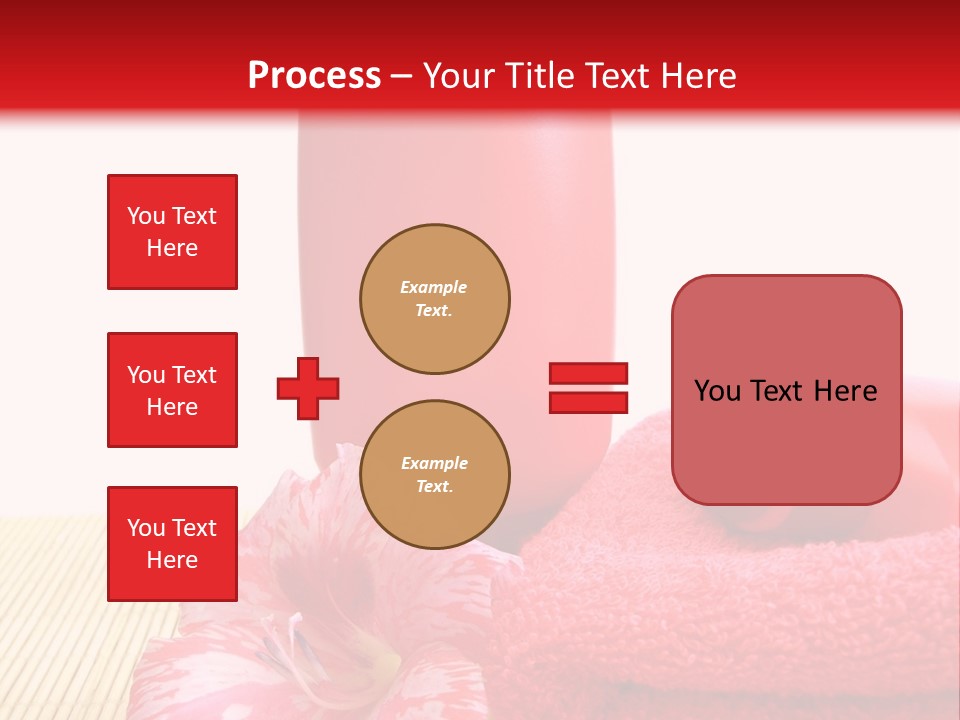 Process – Your Title Text Here

You Text Here

You Text Here

You Text Here

Example Text.

Example Text.

You Text Here